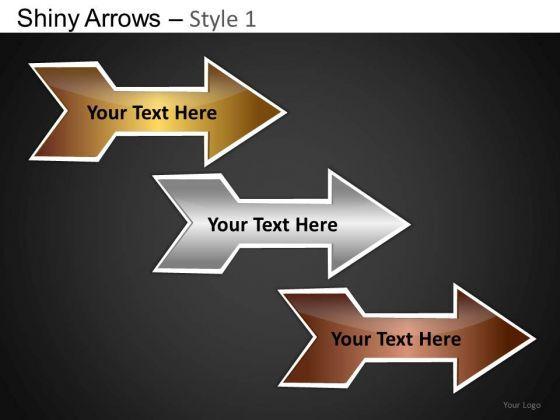 Shiny Arrows – Style 1

Your Text Here

Your Text Here

Your Text Here

Your Logo